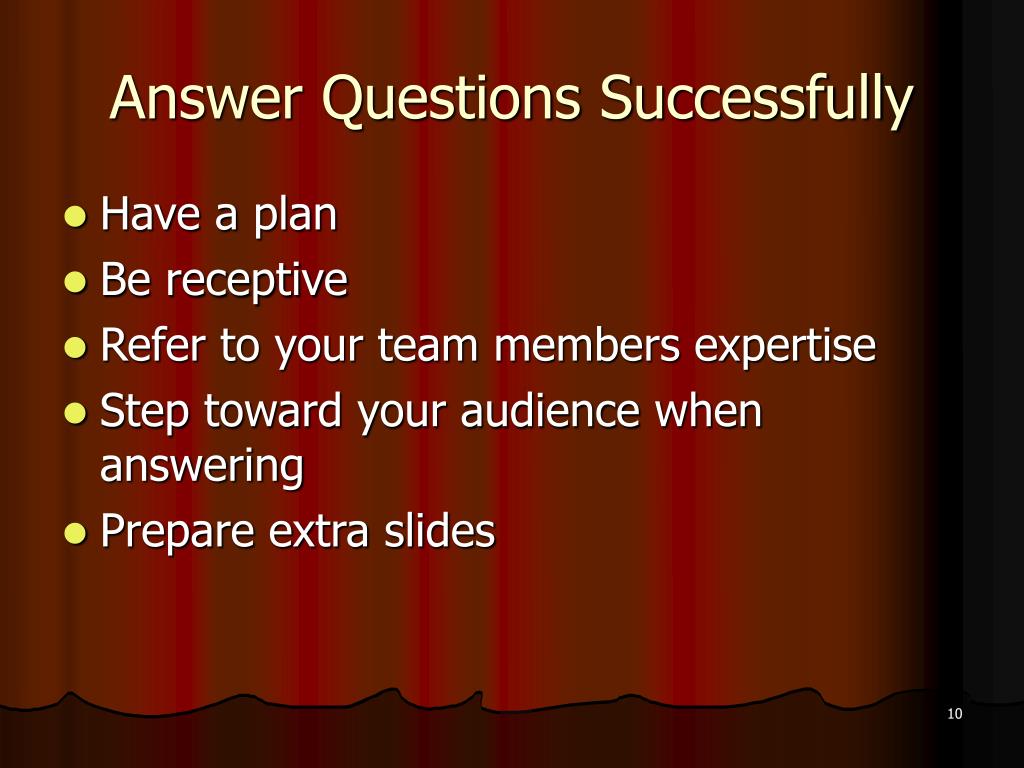 Answer Questions Successfully

- Have a plan
- Be receptive
- Refer to your team members expertise
- Step toward your audience when answering
- Prepare extra slides

10